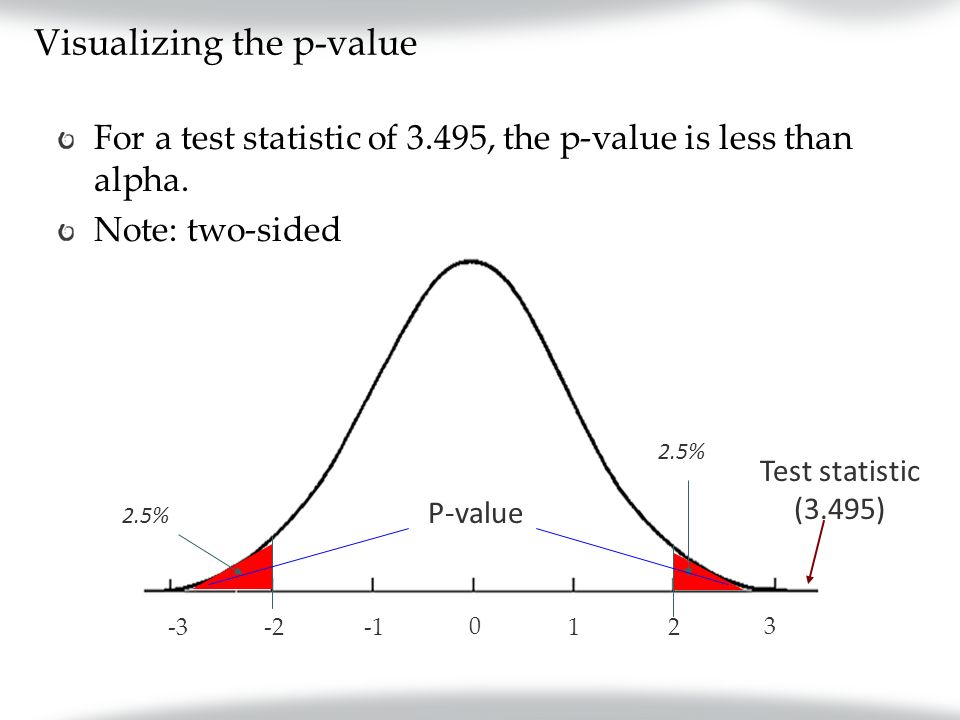 Visualizing the p-value

For a test statistic of 3.495, the p-value is less than alpha.

Note: two-sided

2.5%

2.5%

P-value

Test statistic (3.495)

-3 -2 -1 0 1 2 3